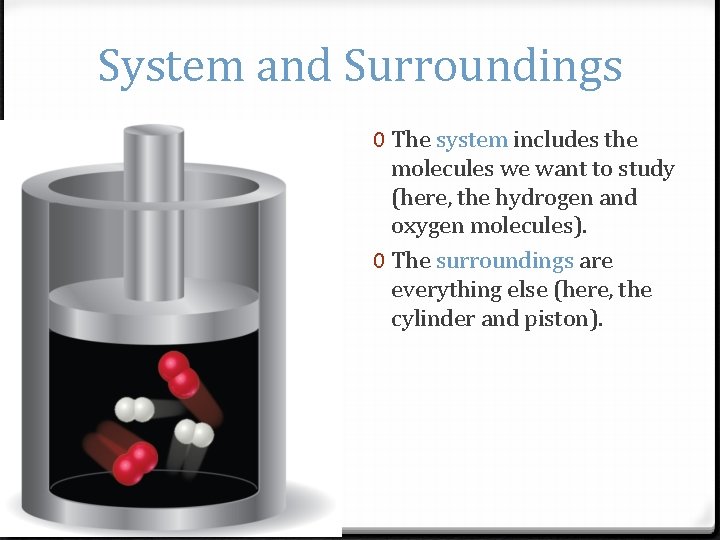 System and Surroundings

0 The system includes the molecules we want to study (here, the hydrogen and oxygen molecules).

0 The surroundings are everything else (here, the cylinder and piston).